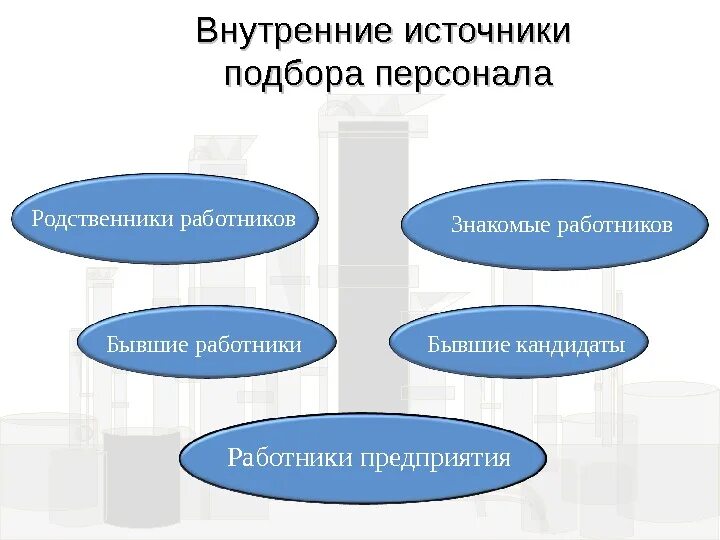 Внутренние источники подбора персонала

Родственники работников

Знакомые работников

Бывшие работники

Бывшие кандидаты

Работники предприятия